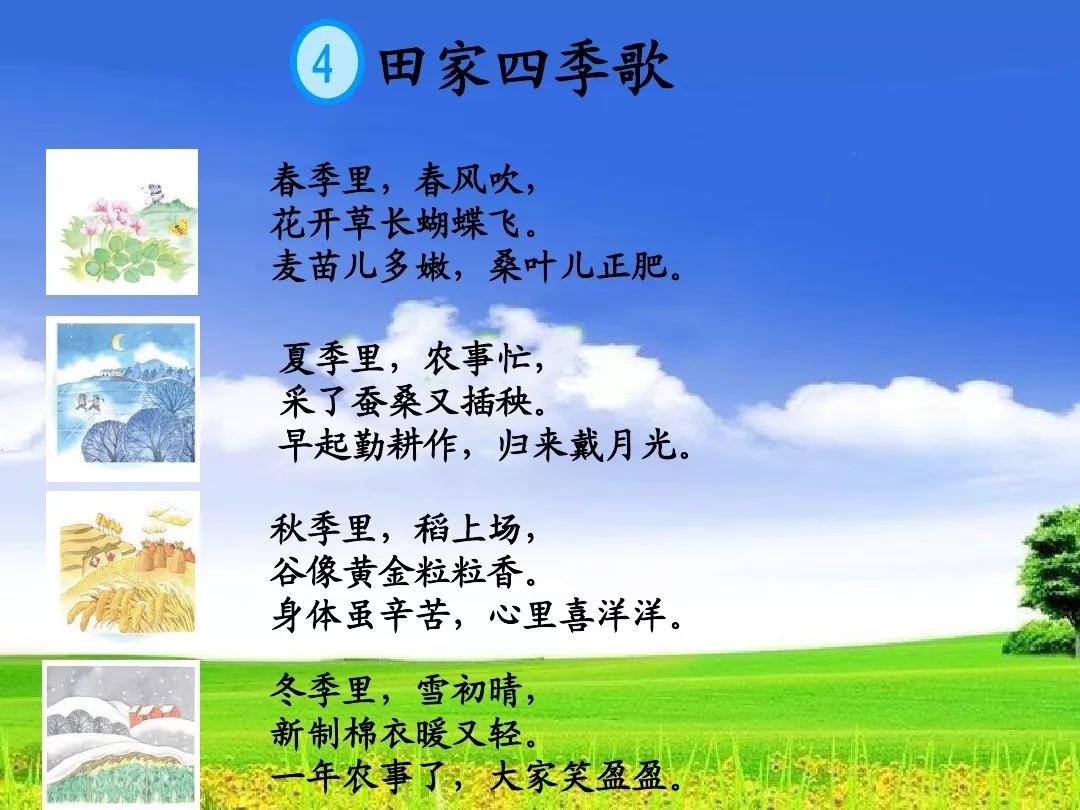 4 田家四季歌

春季里，春风吹，
花开草长蝴蝶飞。
麦苗儿多嫩，桑叶儿正肥。

夏季里，农事忙，
采了蚕桑又插秧。
早起勤耕作，归来戴月光。

秋季里，稻上场，
谷像黄金粒粒香。
身体虽辛苦，心里喜洋洋。

冬季里，雪初晴，
新制棉衣暖又轻。
一年农事了，大家笑盈盈。